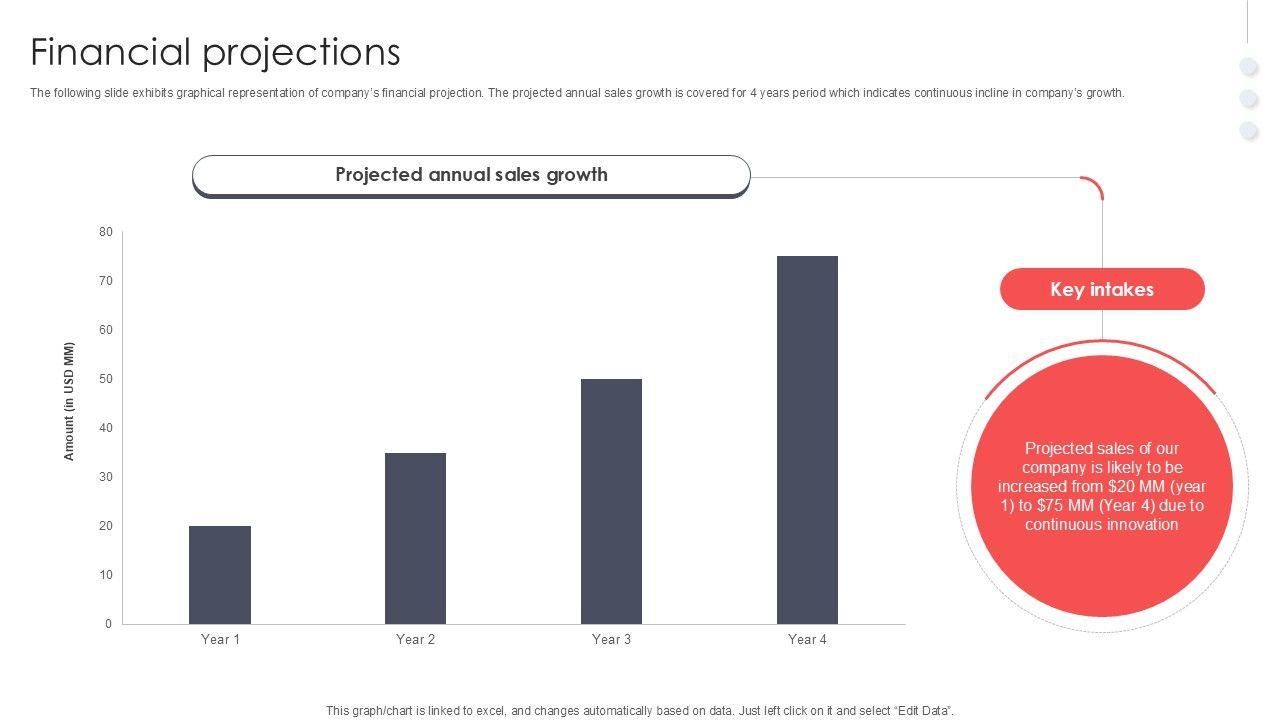 Financial projections

The following slide exhibits graphical representation of company's financial projection. The projected annual sales growth is covered for 4 years period which indicates continuous incline in company's growth.

Projected annual sales growth

Amount (in USD MM)

80
70
60
50
40
30
20
10
0

Year 1
Year 2
Year 3
Year 4

Key intakes

Projected sales of our company is likely to be increased from $20 MM (year 1) to $75 MM (Year 4) due to continuous innovation

This graph/chart is linked to excel, and changes automatically based on data. Just left click on it and select "Edit Data".